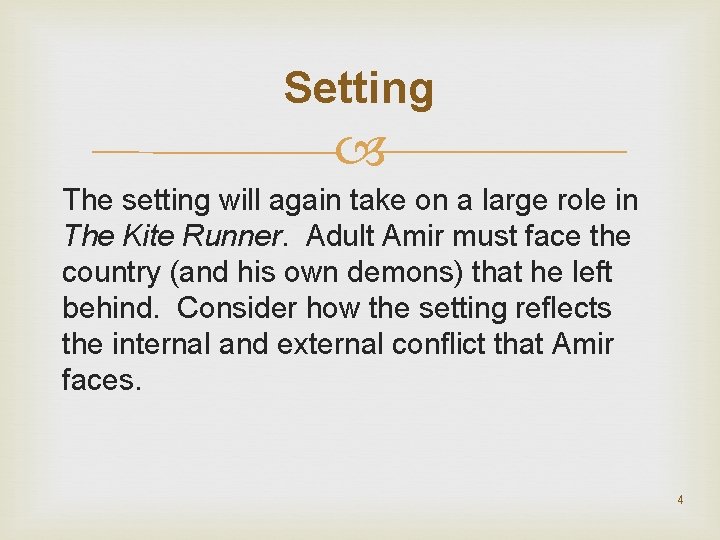 Setting

The setting will again take on a large role in The Kite Runner. Adult Amir must face the country (and his own demons) that he left behind. Consider how the setting reflects the internal and external conflict that Amir faces.

4